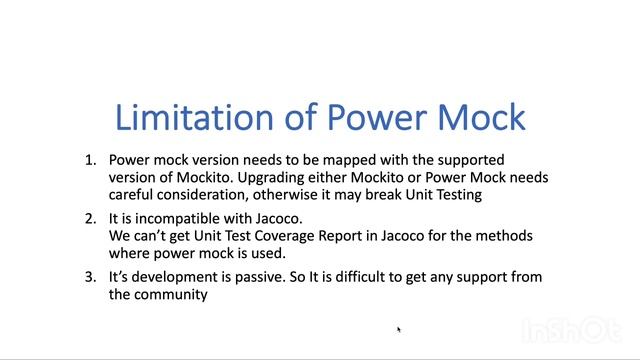 Limitation of Power Mock

1. Power mock version needs to be mapped with the supported version of Mockito. Upgrading either Mockito or Power Mock needs careful consideration, otherwise it may break Unit Testing

2. It is incompatible with Jacoco.
We can't get Unit Test Coverage Report in Jacoco for the methods where power mock is used.

3. It's development is passive. So It is difficult to get any support from the community

InShOt